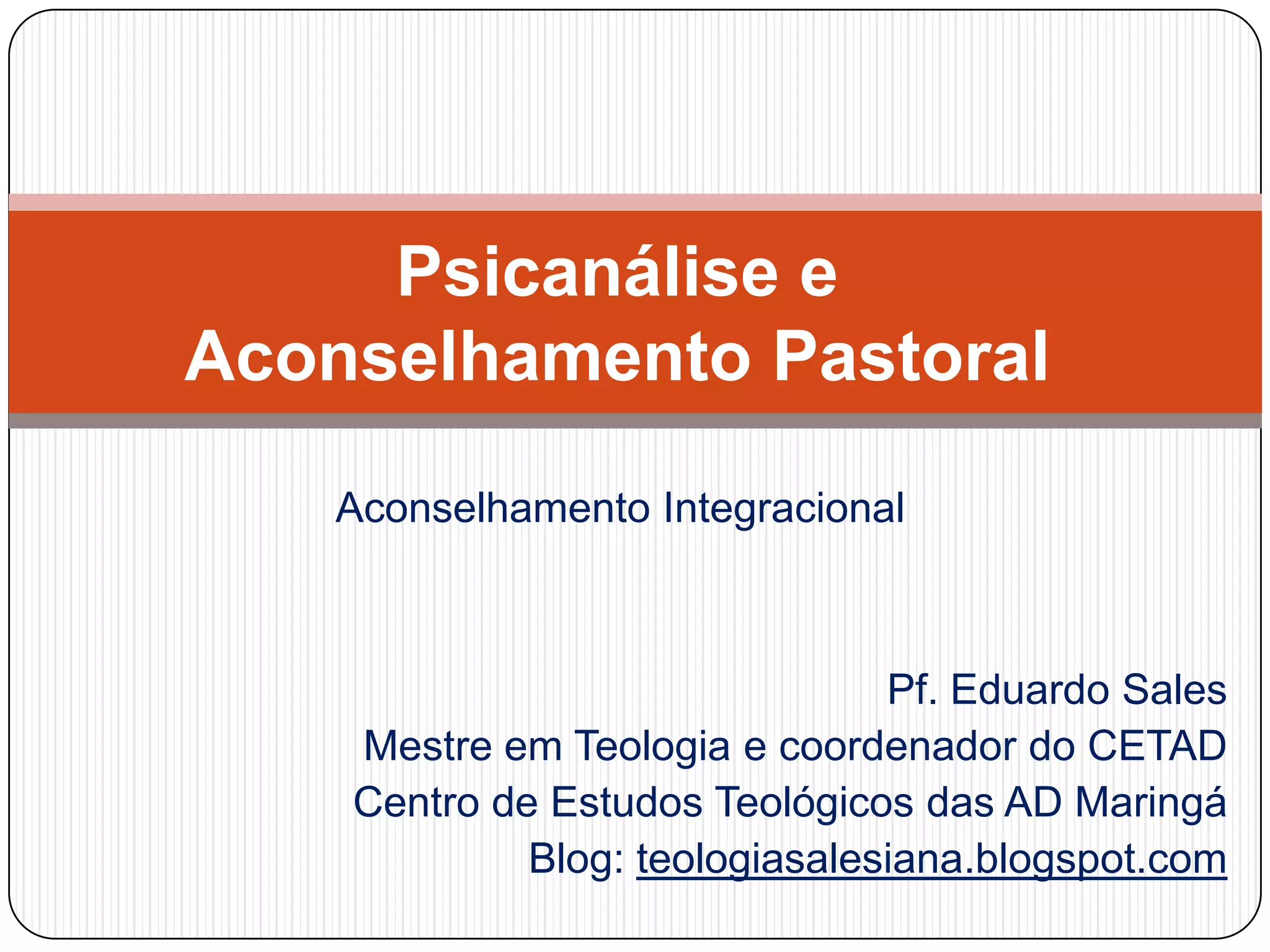 Psicanálise e Aconselhamento Pastoral

Aconselhamento Integracional

Pf. Eduardo Sales
Mestre em Teologia e coordenador do CETAD
Centro de Estudos Teológicos das AD Maringá
Blog: teologiasalesiana.blogspot.com